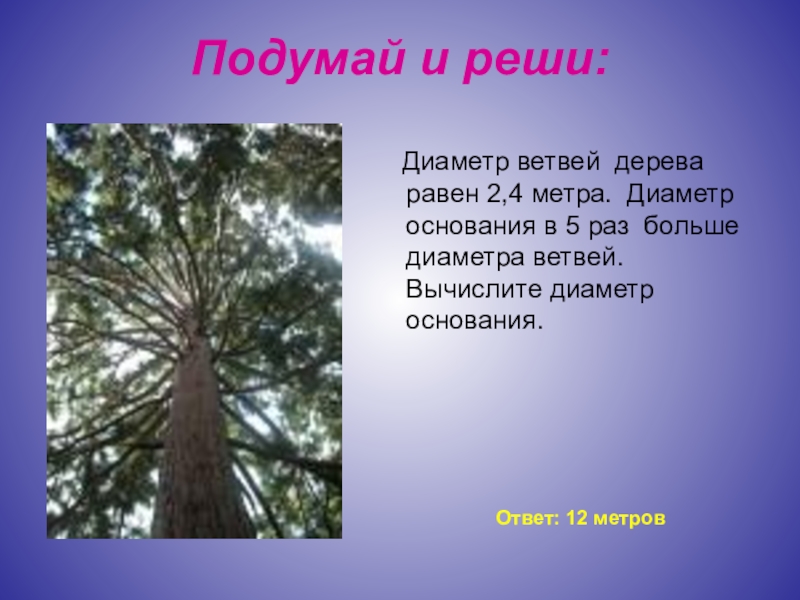 Подумай и реши:

Диаметр ветвей дерева равен 2,4 метра. Диаметр основания в 5 раз больше диаметра ветвей. Вычислите диаметр основания.

Ответ: 12 метров